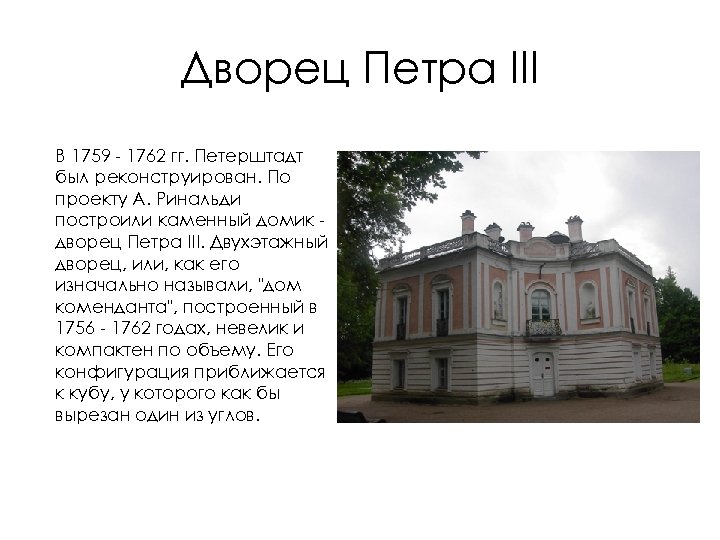 Дворец Петра III

В 1759 - 1762 гг. Петерштадт был реконструирован. По проекту А. Ринальди построили каменный домик - дворец Петра III. Двухэтажный дворец, или, как его изначально называли, "дом коменданта", построенный в 1756 - 1762 годах, невелик и компактен по объему. Его конфигурация приближается к кубу, у которого как бы вырезан один из углов.